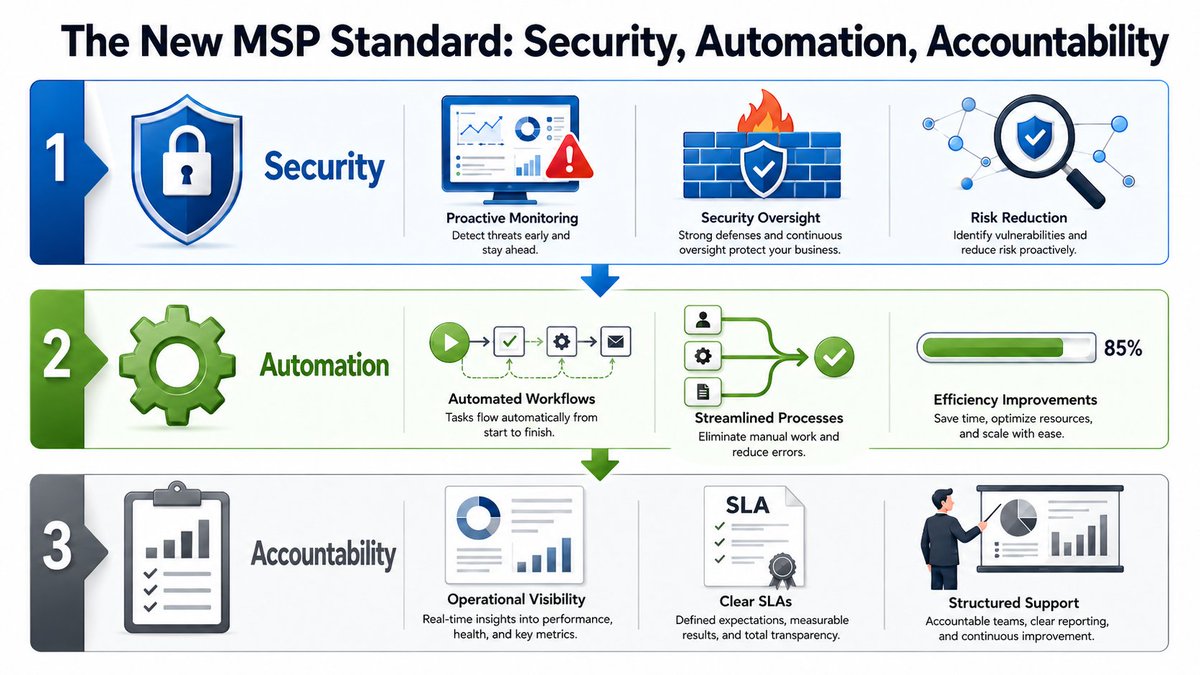 The New MSP Standard: Security, Automation, Accountability

1

Security

Proactive Monitoring
Detect threats early and stay ahead.

Security Oversight
Strong defenses and continuous oversight protect your business.

Risk Reduction
Identify vulnerabilities and reduce risk proactively.

2

Automation

Automated Workflows
Tasks flow automatically from start to finish.

Streamlined Processes
Eliminate manual work and reduce errors.

85%

Efficiency Improvements
Save time, optimize resources, and scale with ease.

3

Accountability

Operational Visibility
Real-time insights into performance, health, and key metrics.

SLA

Clear SLAs
Defined expectations, measurable results, and total transparency.

Structured Support
Accountable teams, clear reporting, and continuous improvement.